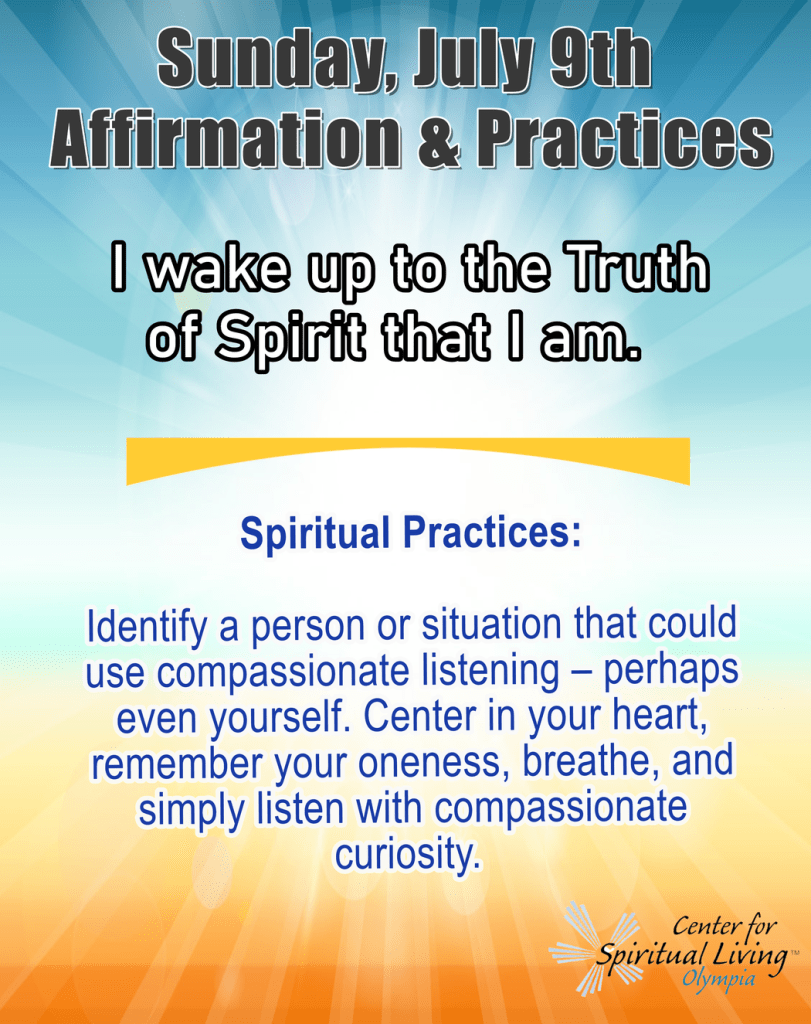 Sunday, July 9th
Affirmation & Practices

I wake up to the Truth of Spirit that I am.

Spiritual Practices:

Identify a person or situation that could use compassionate listening – perhaps even yourself. Center in your heart, remember your oneness, breathe, and simply listen with compassionate curiosity.

Center for Spiritual Living™ Olympia